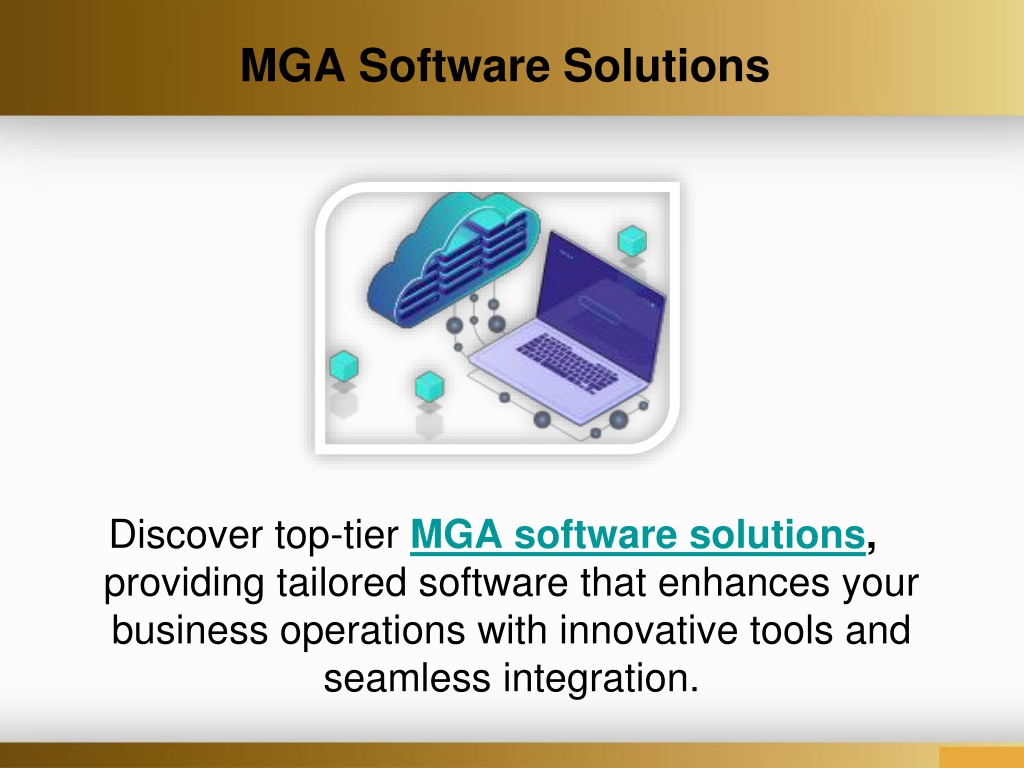 MGA Software Solutions

Discover top-tier MGA software solutions, providing tailored software that enhances your business operations with innovative tools and seamless integration.